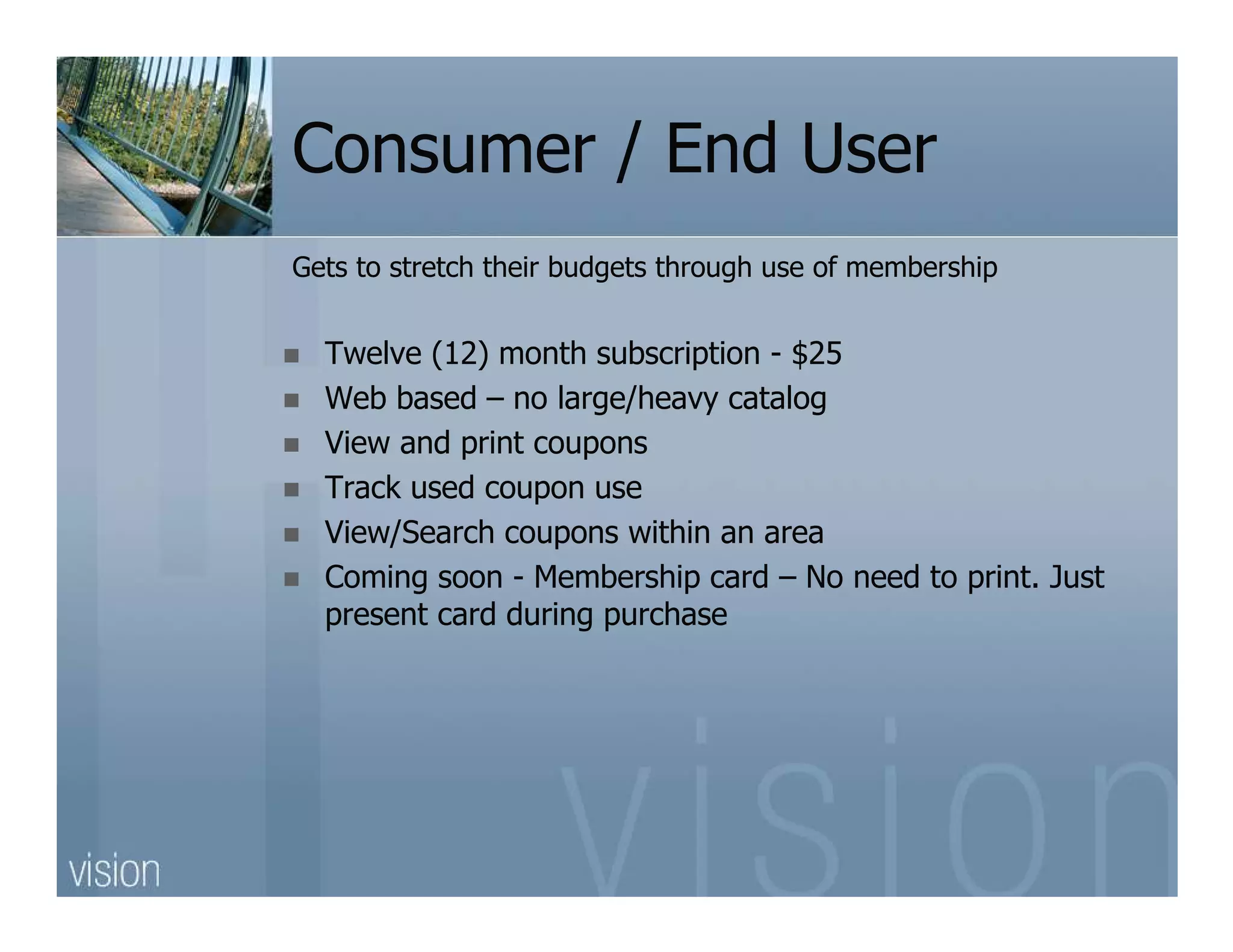 Consumer / End User

Gets to stretch their budgets through use of membership

- Twelve (12) month subscription - \$25
- Web based – no large/heavy catalog
- View and print coupons
- Track used coupon use
- View/Search coupons within an area
- Coming soon - Membership card – No need to print. Just present card during purchase

vision

vision